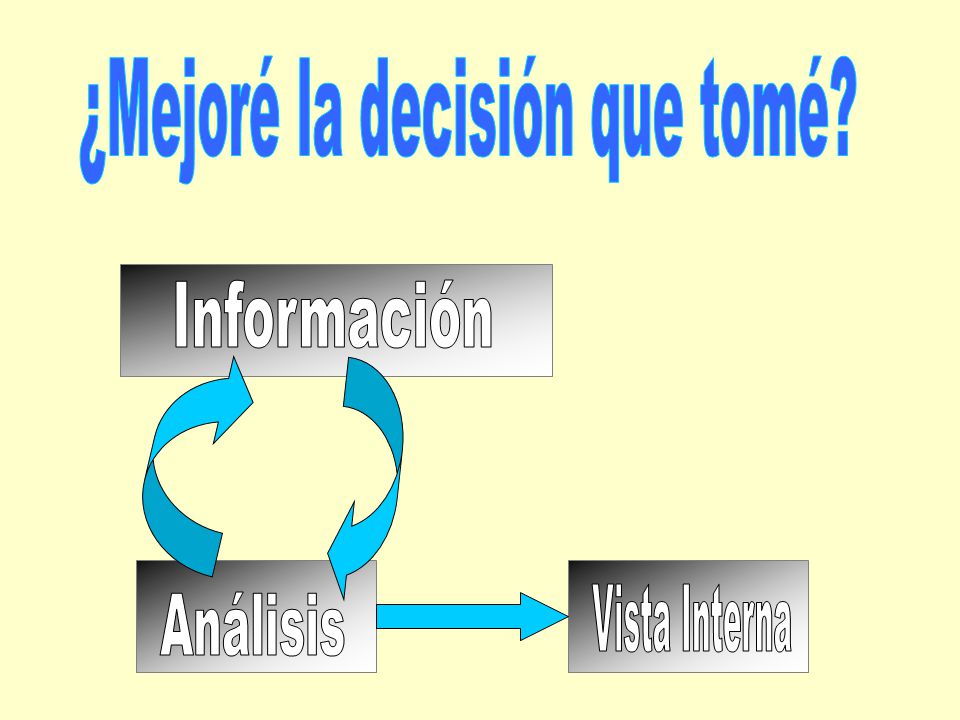 ¿Mejoré la decisión que tomé?

Información

Análisis

Vista Interna